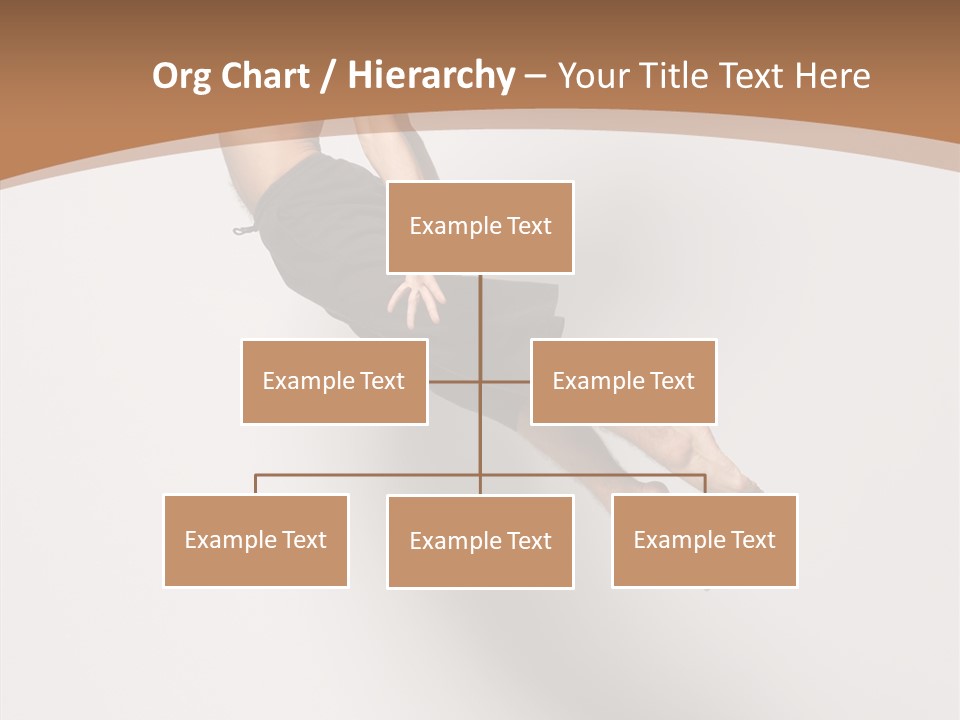 Org Chart / Hierarchy – Your Title Text Here

Example Text

Example Text

Example Text

Example Text

Example Text

Example Text